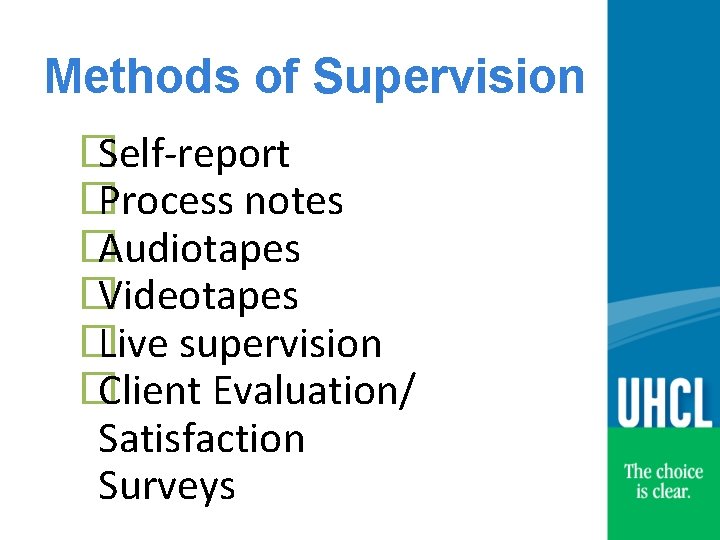 Methods of Supervision

Self-report
Process notes
Audiotapes
Videotapes
Live supervision
Client Evaluation/ Satisfaction Surveys

UHCL

The choice is clear.